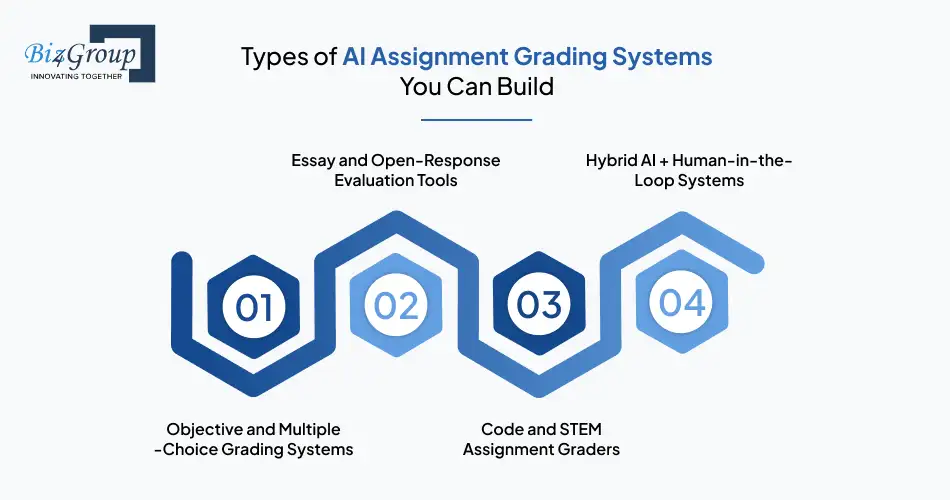 Biz4Group
INNOVATING TOGETHER

Types of AI Assignment Grading Systems You Can Build

Essay and Open-Response Evaluation Tools

Hybrid AI + Human-in-the-Loop Systems

01

02

03

04

Objective and Multiple -Choice Grading Systems

Code and STEM Assignment Graders